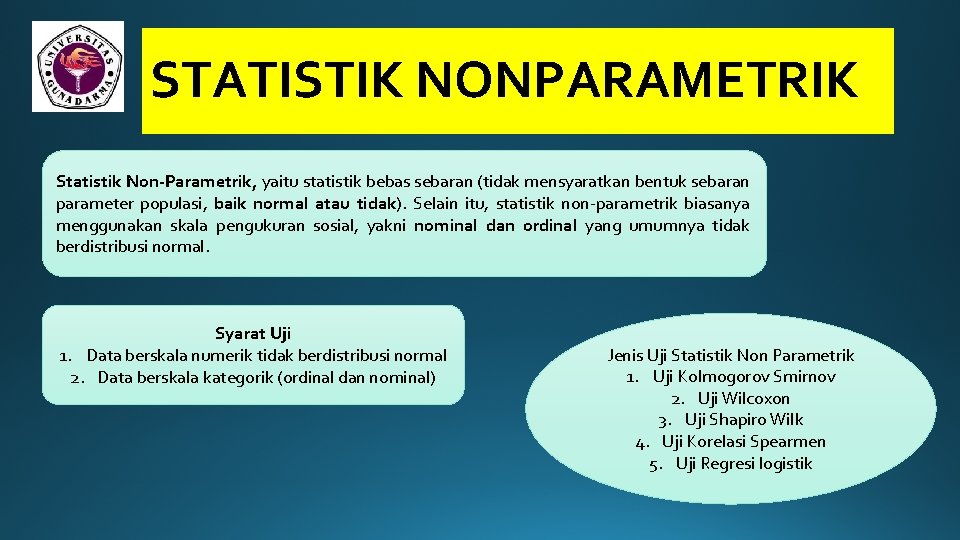 UNIVERSITAS GUNADARMA

STATISTIK NONPARAMETRIK

Statistik Non-Parametrik, yaitu statistik bebas sebaran (tidak mensyaratkan bentuk sebaran parameter populasi, baik normal atau tidak). Selain itu, statistik non-parametrik biasanya menggunakan skala pengukuran sosial, yakni nominal dan ordinal yang umumnya tidak berdistribusi normal.

Syarat Uji
1. Data berskala numerik tidak berdistribusi normal
2. Data berskala kategorik (ordinal dan nominal)

Jenis Uji Statistik Non Parametrik
1. Uji Kolmogorov Smirnov
2. Uji Wilcoxon
3. Uji Shapiro Wilk
4. Uji Korelasi Spearmen
5. Uji Regresi logistik